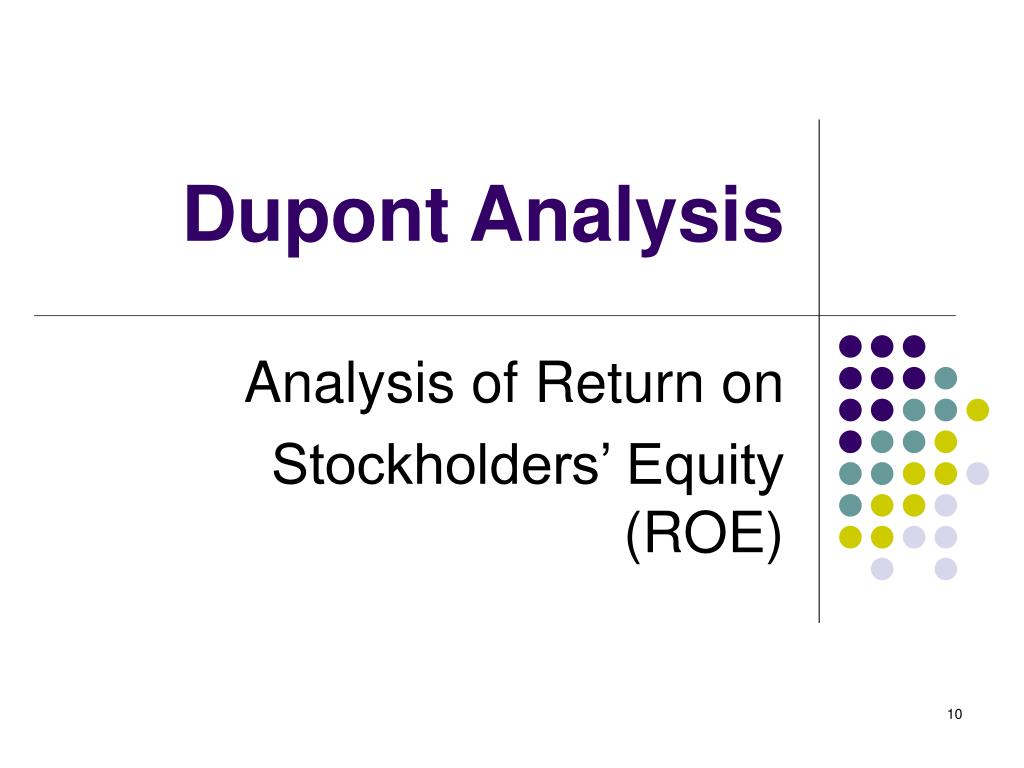 Dupont Analysis

Analysis of Return on Stockholders’ Equity (ROE)

10